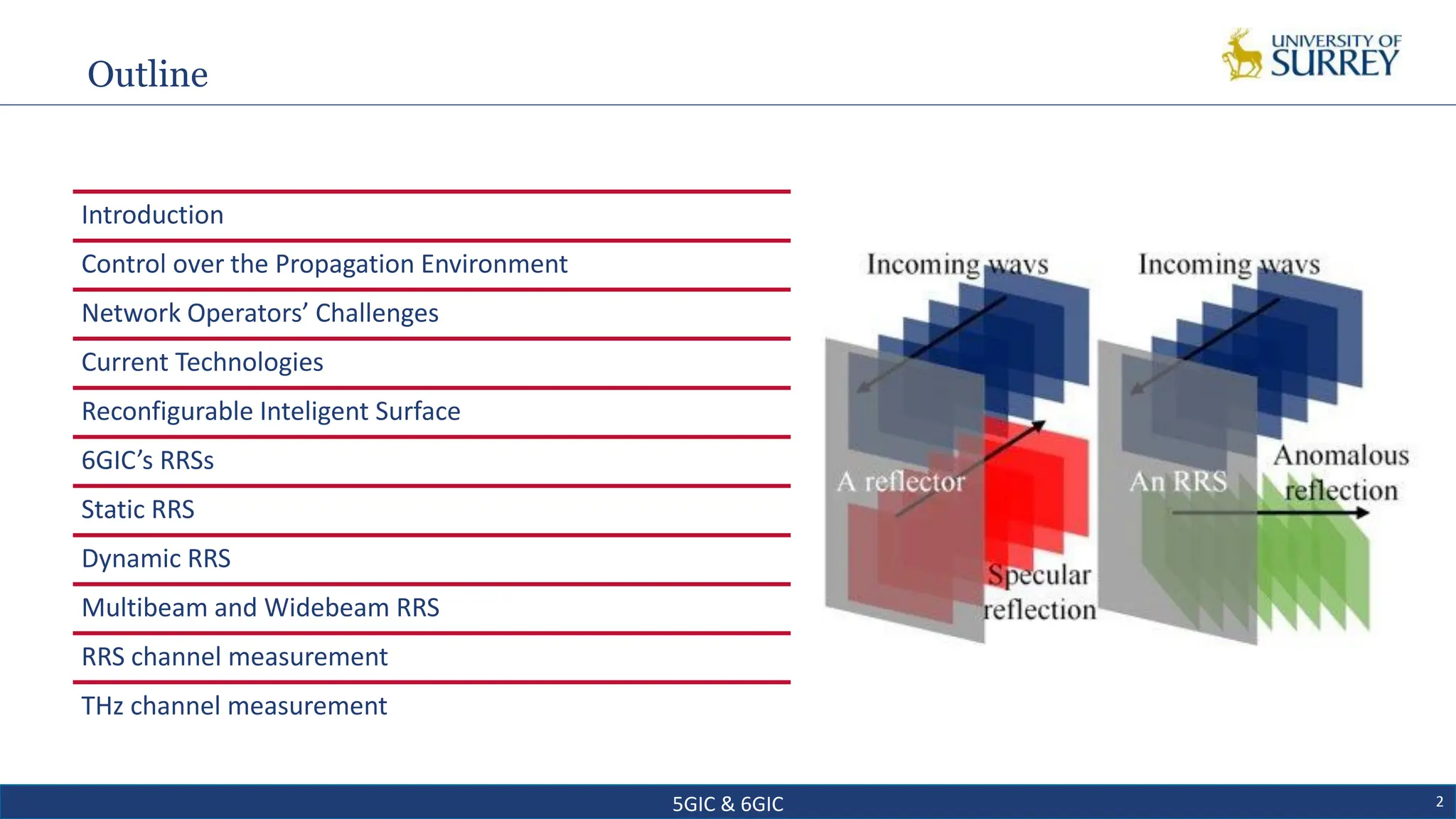 Outline

UNIVERSITY OF SURREY

Introduction

Control over the Propagation Environment

Network Operators' Challenges

Current Technologies

Reconfigurable Inteligent Surface

6GIC's RRSs

Static RRS

Dynamic RRS

Multibeam and Widebeam RRS

RRS channel measurement

THz channel measurement

Incoming wavs

A reflector

Specular reflection

Incoming wavs

An RRS

Anomalous reflection

5GIC & 6GIC

2